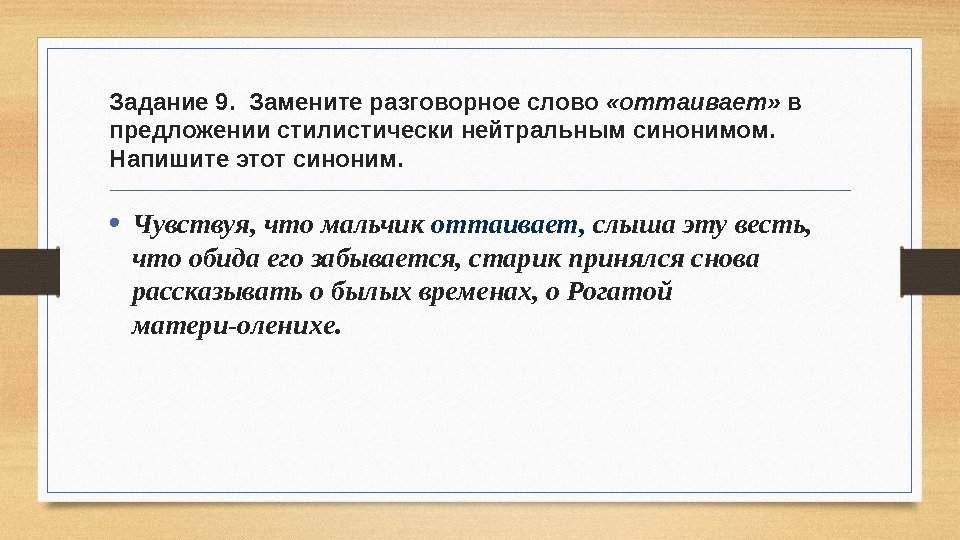 Задание 9. Замените разговорное слово «оттаивает» в предложении стилистически нейтральным синонимом. Напишите этот синоним.

• Чувствуя, что мальчик оттаивает, слыша эту весть, что обида его забывается, старик принялся снова рассказывать о былых временах, о Рогатой матери-оленихе.